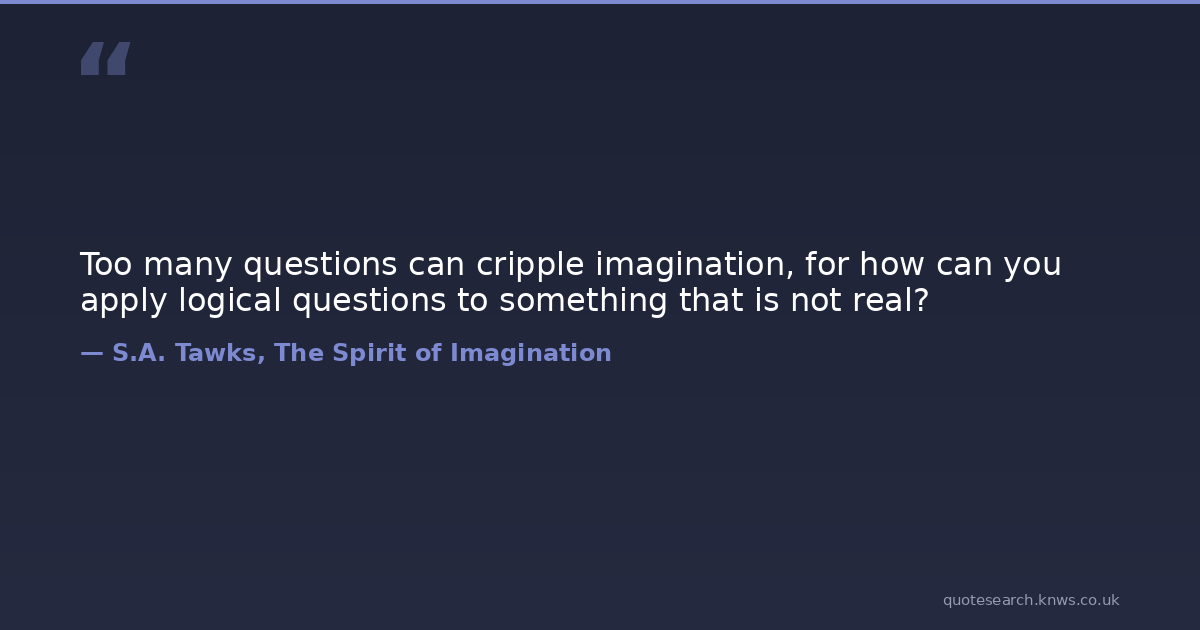 “

Too many questions can cripple imagination, for how can you apply logical questions to something that is not real?

— S.A. Tawks, The Spirit of Imagination

quotesearch.knws.co.uk